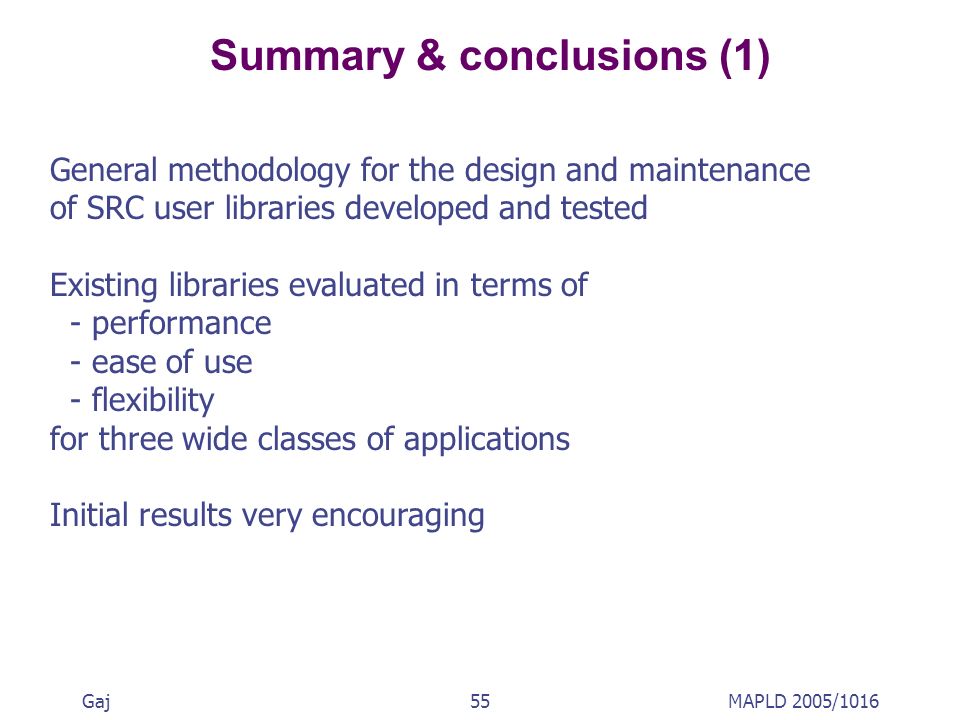 Summary & conclusions (1)

General methodology for the design and maintenance of SRC user libraries developed and tested

Existing libraries evaluated in terms of
- performance
- ease of use
- flexibility
for three wide classes of applications

Initial results very encouraging

Gaj

55

MAPLD 2005/1016